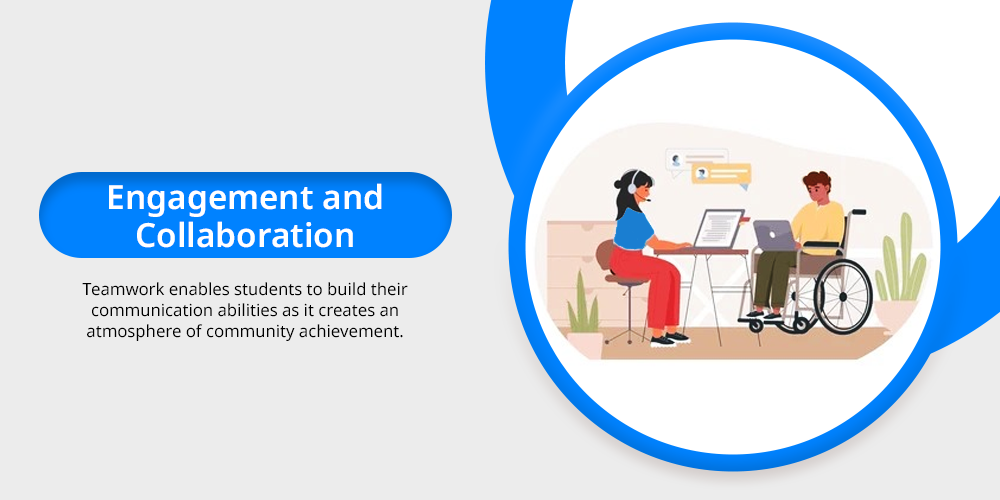 Engagement and Collaboration

Teamwork enables students to build their communication abilities as it creates an atmosphere of community achievement.